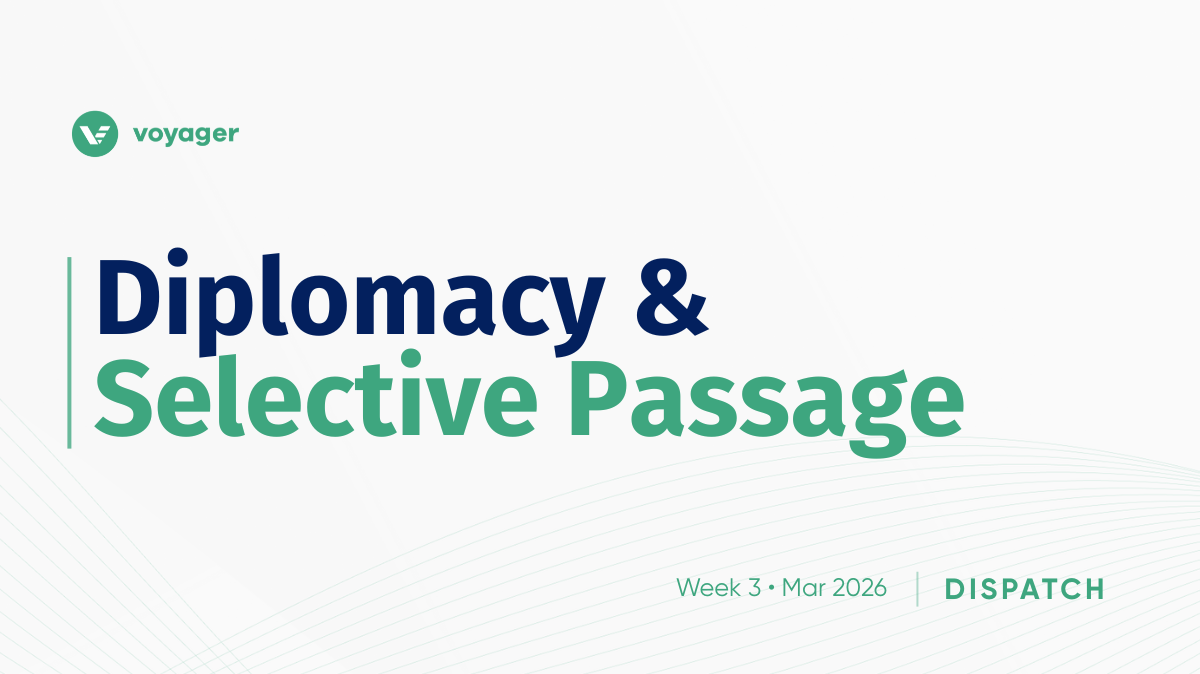 voyager

Diplomacy &
Selective Passage

Week 3 • Mar 2026 | DISPATCH